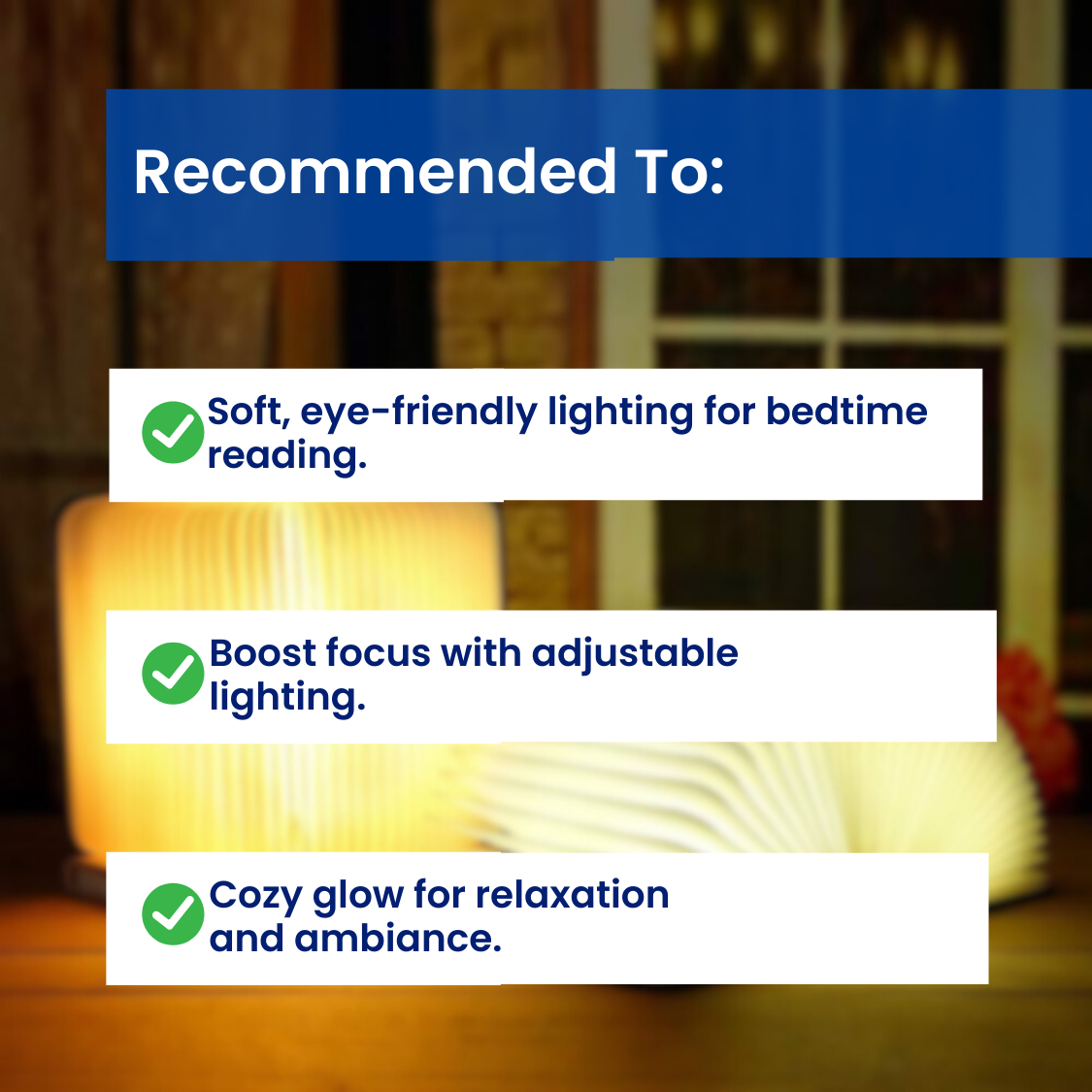 Recommended To:

Soft, eye-friendly lighting for bedtime reading.

Boost focus with adjustable lighting.

Cozy glow for relaxation and ambiance.